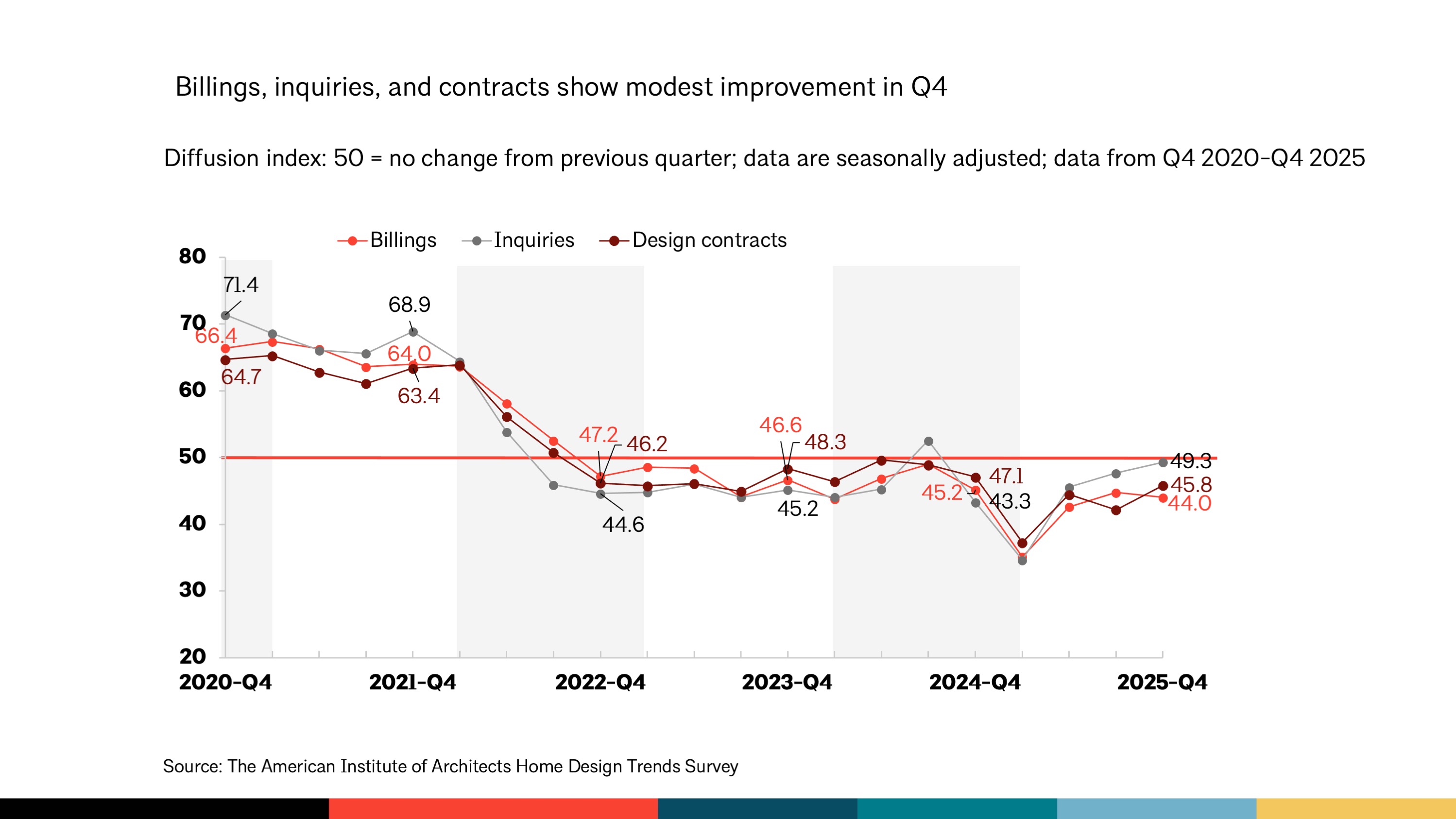 Billings, inquiries, and contracts show modest improvement in Q4

Diffusion index: 50 = no change from previous quarter; data are seasonally adjusted; data from Q4 2020-Q4 2025

Billings Inquiries Design contracts

80
70
60
50
40
30
20

71.4
66.4
64.7
68.9
64.0
63.4
47.2
46.2
44.6
46.6
48.3
45.2
45.2
47.1
43.3
49.3
45.8
44.0

2020-Q4 2021-Q4 2022-Q4 2023-Q4 2024-Q4 2025-Q4

Source: The American Institute of Architects Home Design Trends Survey